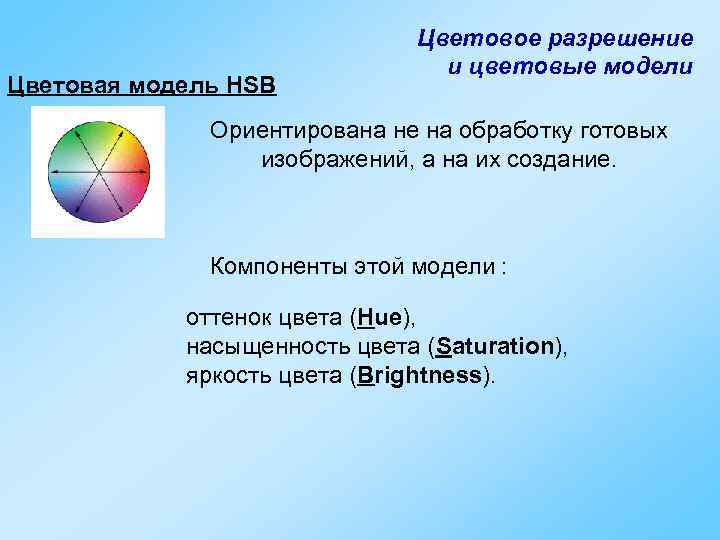 Цветовое разрешение и цветовые модели

Цветовая модель HSB

Ориентирована не на обработку готовых изображений, а на их создание.

Компоненты этой модели :

оттенок цвета (Hue),
насыщенность цвета (Saturation),
яркость цвета (Brightness).